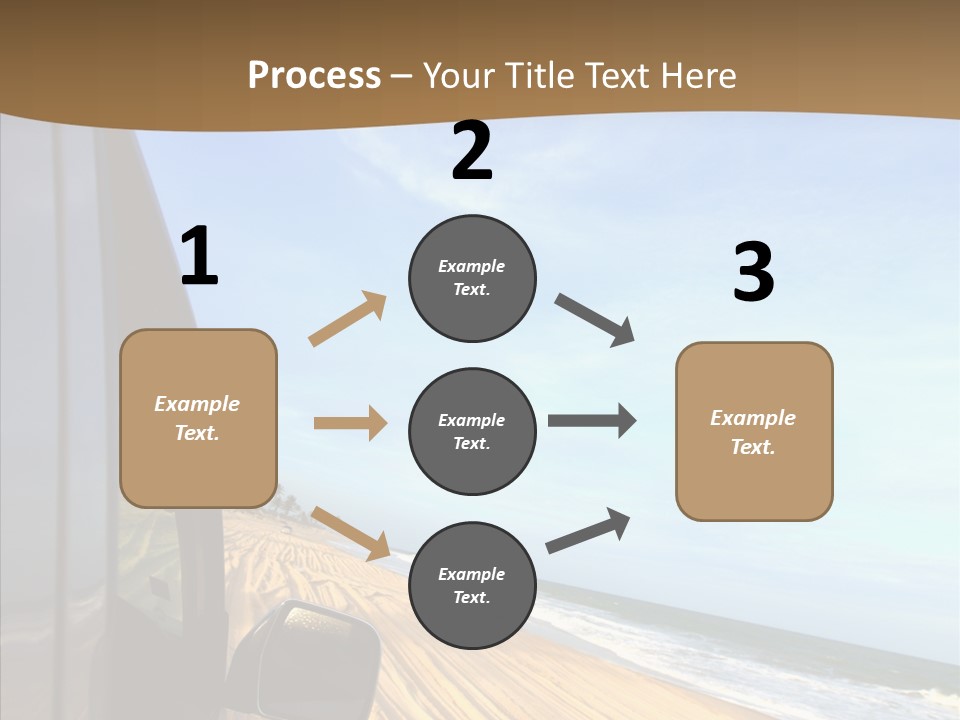 Process – Your Title Text Here

1

Example Text.

2

Example Text.

Example Text.

Example Text.

3

Example Text.